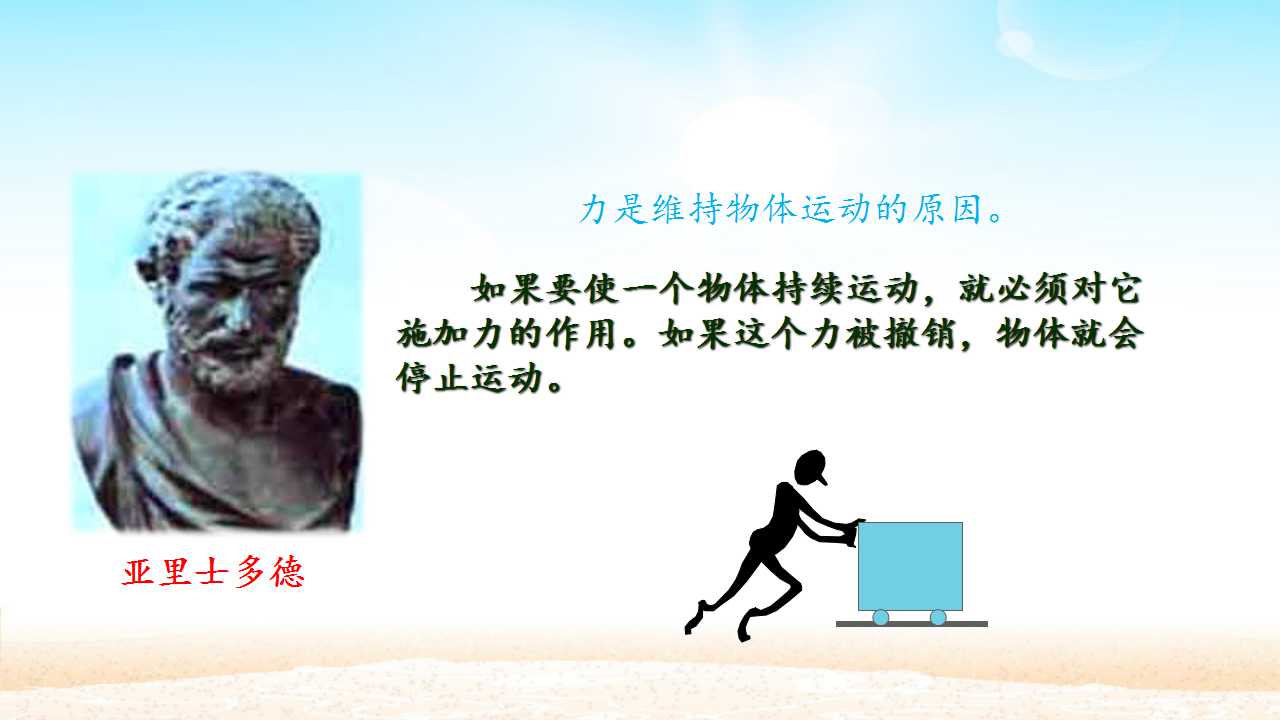 力是维持物体运动的原因。

如果要使一个物体持续运动，就必须对它施加力的作用。如果这个力被撤销，物体就会停止运动。

亚里士多德